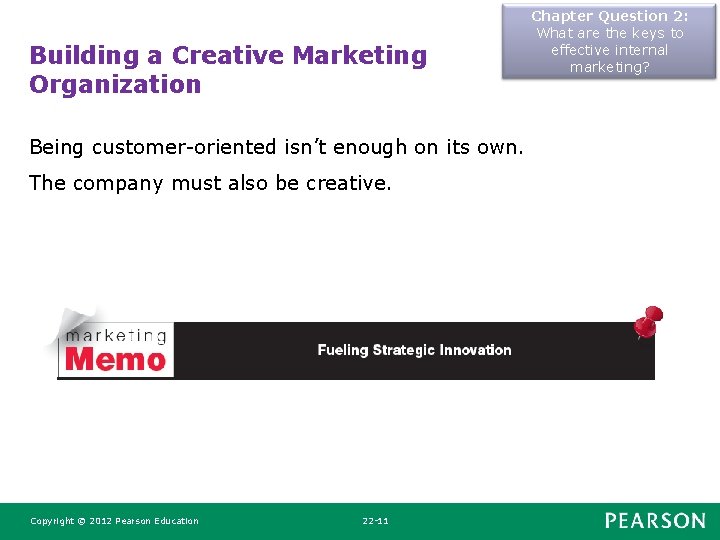 Chapter Question 2:
What are the keys to effective internal marketing?

Building a Creative Marketing Organization

Being customer-oriented isn't enough on its own.

The company must also be creative.

marketing
Memo

Fueling Strategic Innovation

Copyright © 2012 Pearson Education

22-11

PEARSON